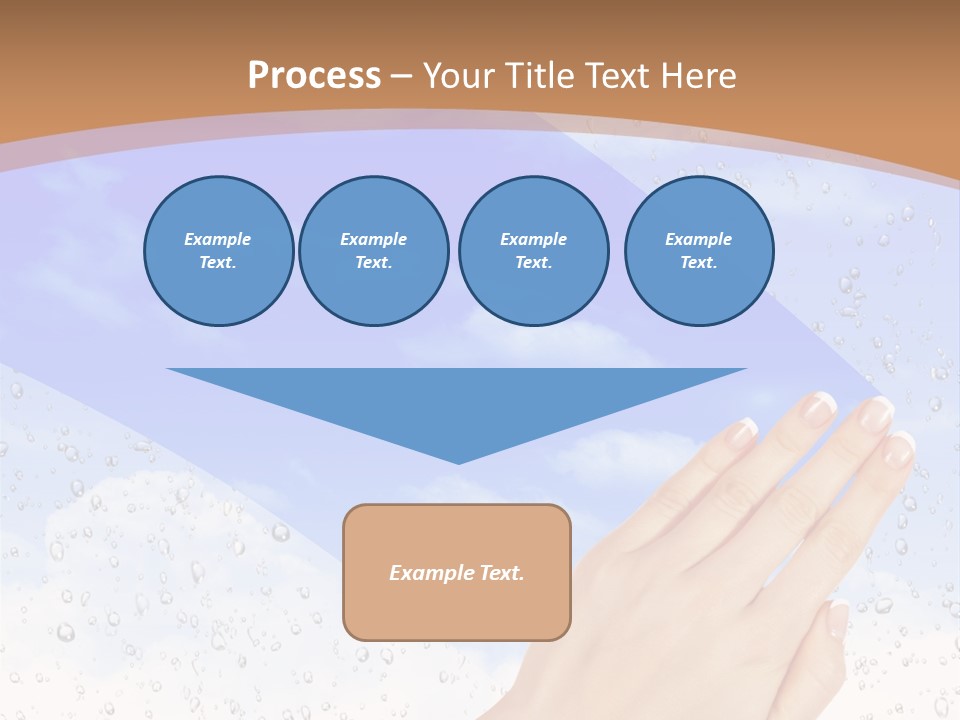 Process – Your Title Text Here

Example Text.

Example Text.

Example Text.

Example Text.

Example Text.